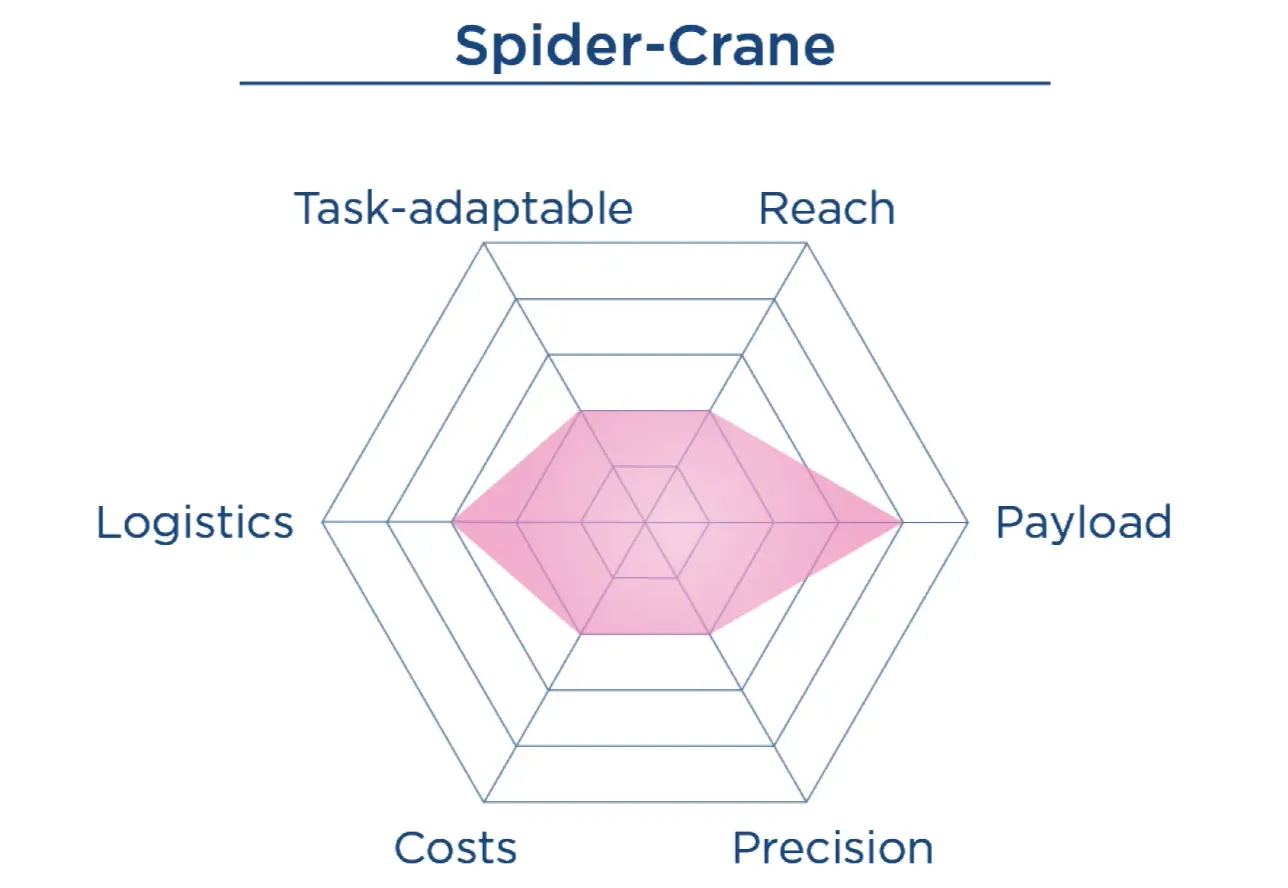 Spider-Crane

Task-adaptable

Reach

Logistics

Payload

Costs

Precision